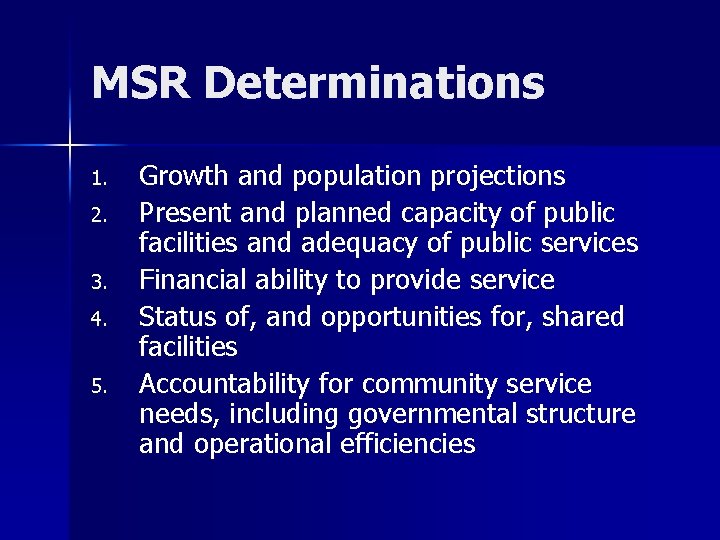 MSR Determinations

1. Growth and population projections
2. Present and planned capacity of public facilities and adequacy of public services
3. Financial ability to provide service
4. Status of, and opportunities for, shared facilities
5. Accountability for community service needs, including governmental structure and operational efficiencies